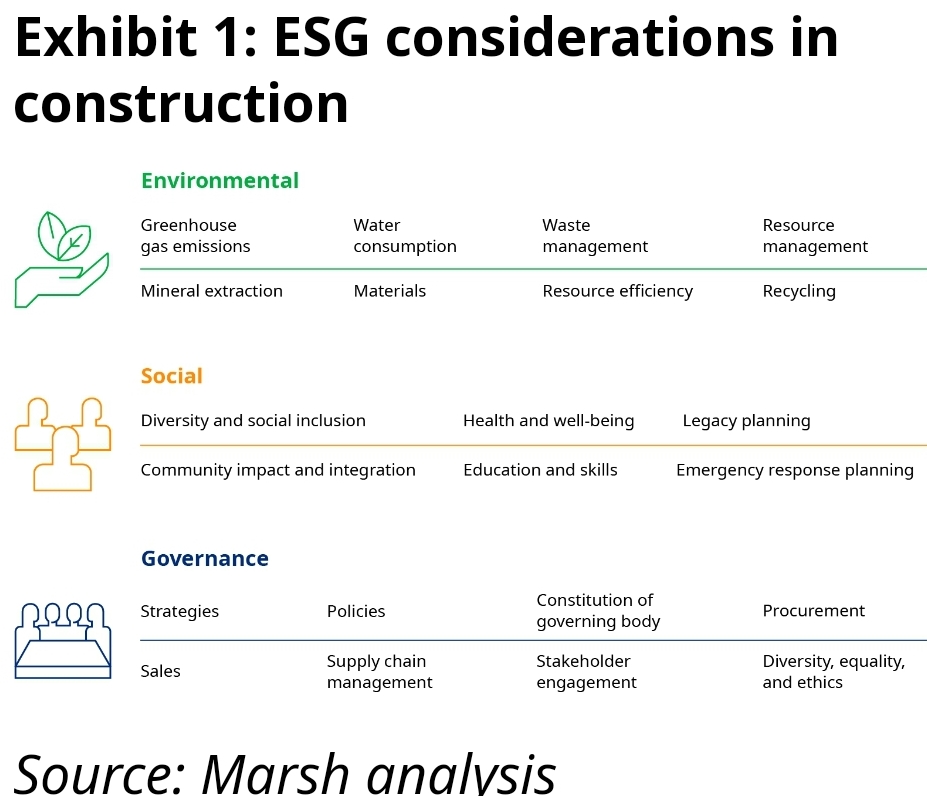 Exhibit 1: ESG considerations in construction

Environmental

| Greenhouse gas emissions | Water consumption | Waste management | Resource management |
|---|---|---|---|
| Mineral extraction | Materials | Resource efficiency | Recycling |

Social

| Diversity and social inclusion | Health and well-being | Legacy planning |
|---|---|---|
| Community impact and integration | Education and skills | Emergency response planning |

Governance

| Strategies | Policies | Constitution of governing body | Procurement |
|---|---|---|---|
| Sales | Supply chain management | Stakeholder engagement | Diversity, equality, and ethics |

Source: Marsh analysis